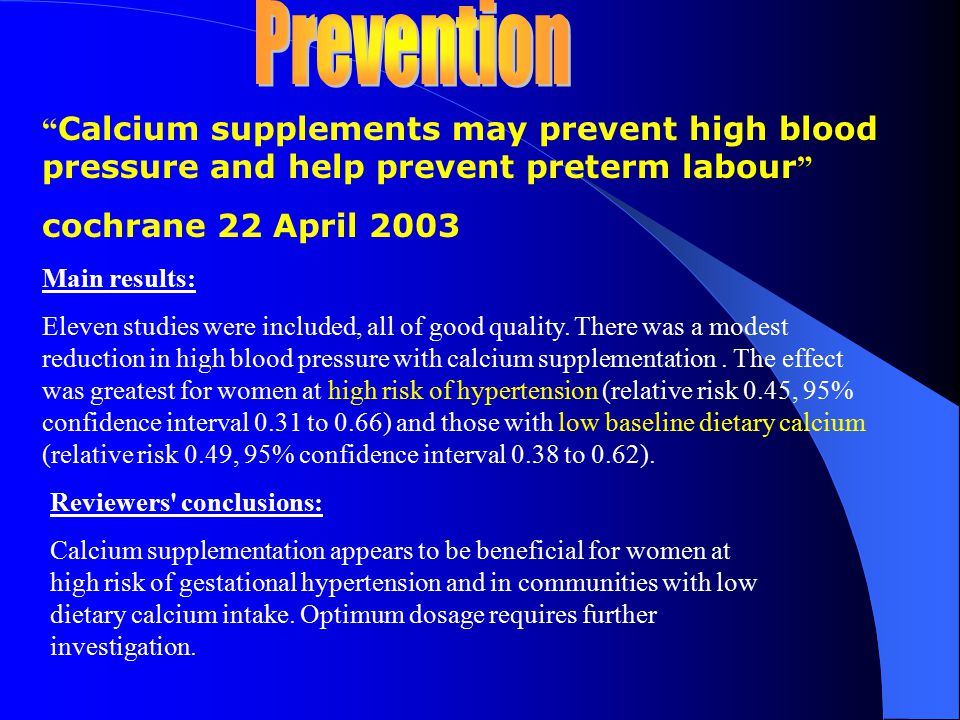 Prevention

“Calcium supplements may prevent high blood pressure and help prevent preterm labour”

cochrane 22 April 2003

Main results:

Eleven studies were included, all of good quality. There was a modest reduction in high blood pressure with calcium supplementation . The effect was greatest for women at high risk of hypertension (relative risk 0.45, 95% confidence interval 0.31 to 0.66) and those with low baseline dietary calcium (relative risk 0.49, 95% confidence interval 0.38 to 0.62).

Reviewers' conclusions:

Calcium supplementation appears to be beneficial for women at high risk of gestational hypertension and in communities with low dietary calcium intake. Optimum dosage requires further investigation.